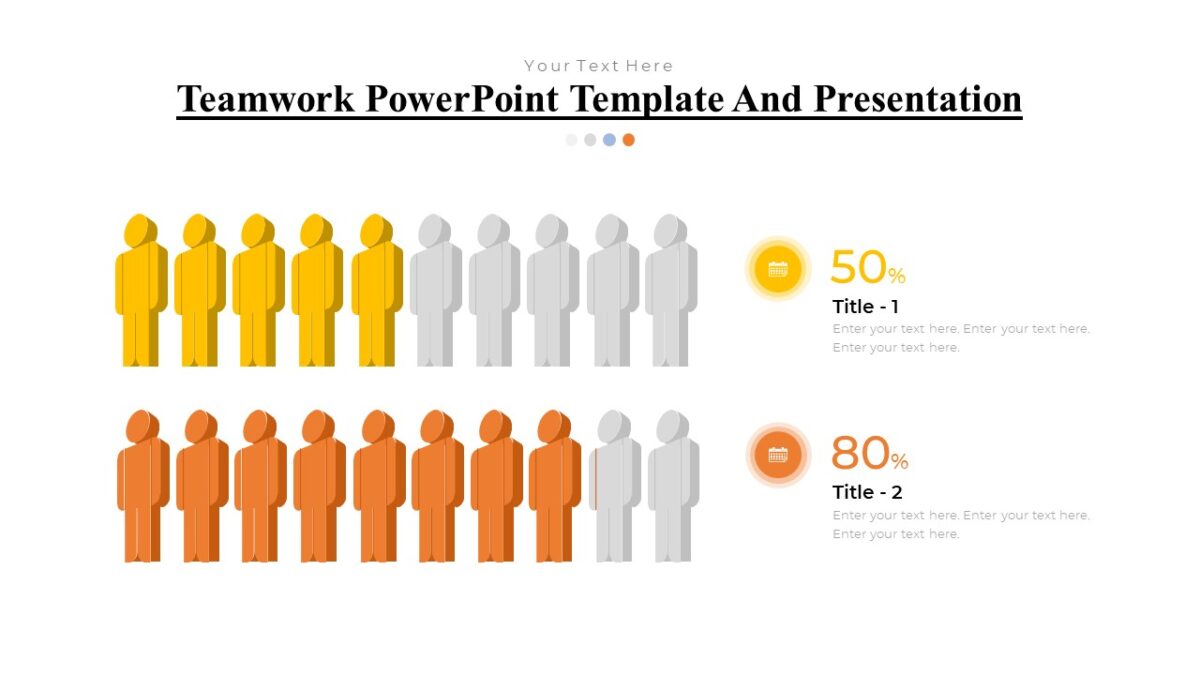 Your Text Here

Teamwork PowerPoint Template And Presentation

50%

Title - 1

Enter your text here. Enter your text here. Enter your text here.

80%

Title - 2

Enter your text here. Enter your text here. Enter your text here.